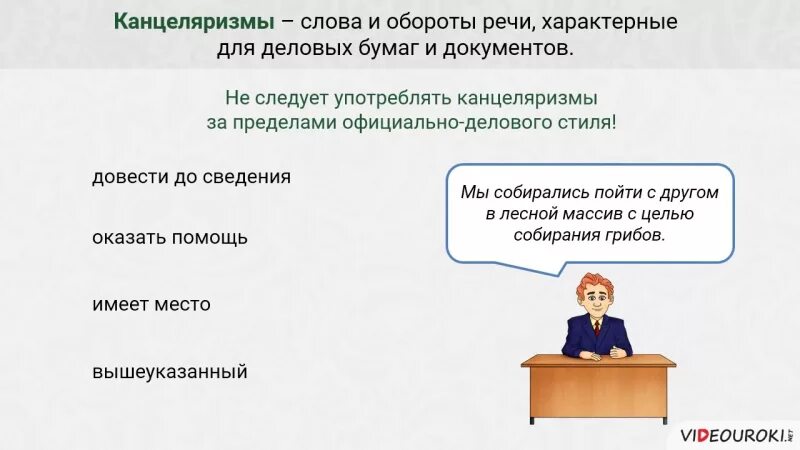 Канцеляризмы – слова и обороты речи, характерные для деловых бумаг и документов.

Не следует употреблять канцеляризмы за пределами официально-делового стиля!

довести до сведения

оказать помощь

имеет место

вышеуказанный

Мы собирались пойти с другом в лесной массив с целью собирания грибов.

VIDEOUROKI.NET